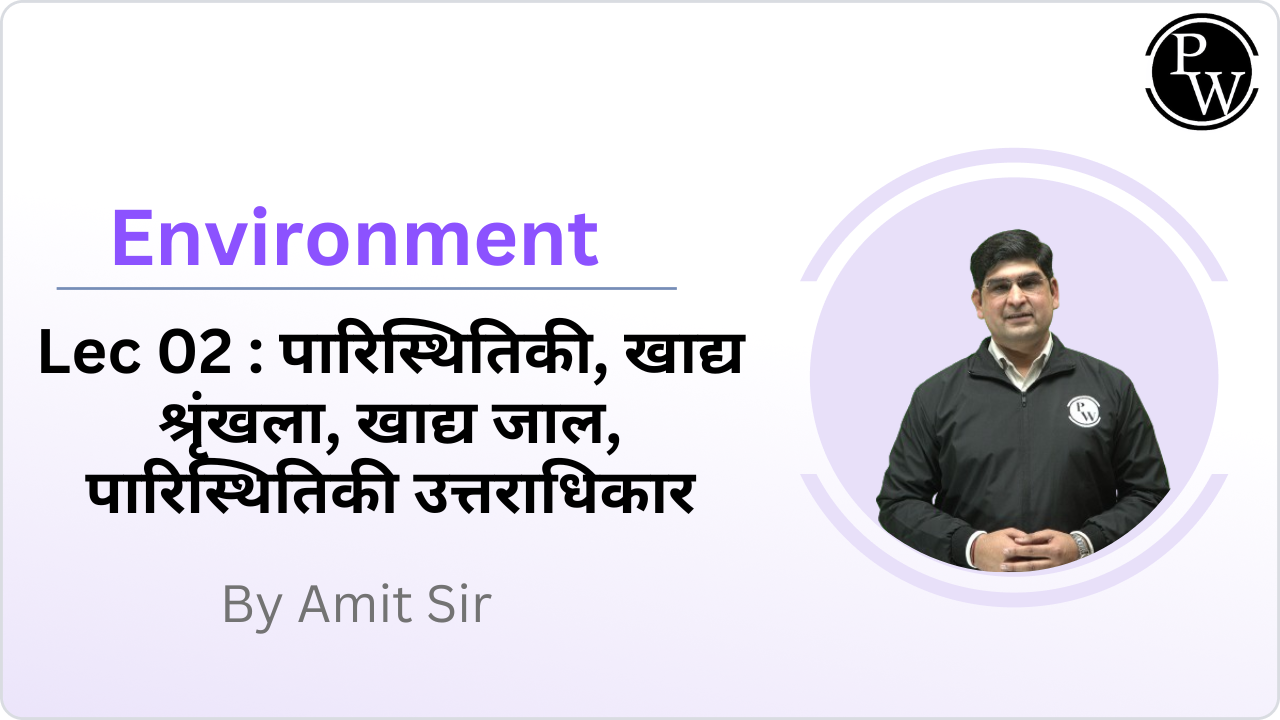 PW

Environment

Lec 02 : पारिस्थितिकी, खाद्य श्रृंखला, खाद्य जाल, पारिस्थितिकी उत्तराधिकार

By Amit Sir